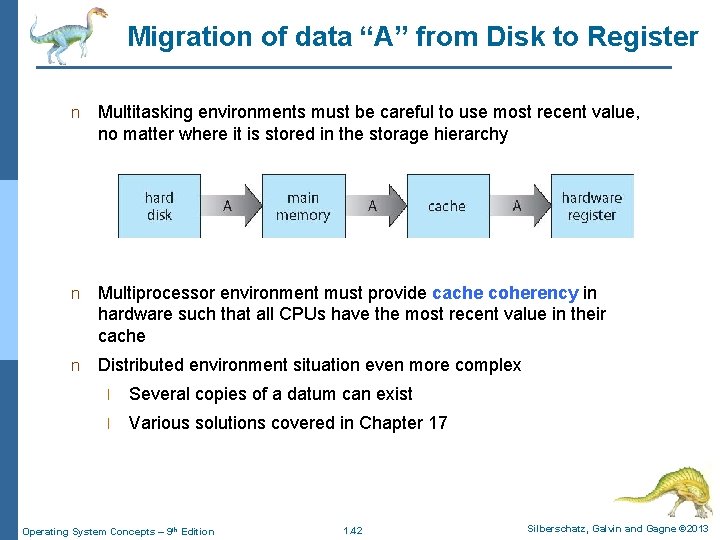 Migration of data “A” from Disk to Register

n Multitasking environments must be careful to use most recent value, no matter where it is stored in the storage hierarchy

hard disk

A

main memory

A

cache

A

hardware register

n Multiprocessor environment must provide cache coherency in hardware such that all CPUs have the most recent value in their cache

n Distributed environment situation even more complex

l Several copies of a datum can exist

l Various solutions covered in Chapter 17

Operating System Concepts – 9th Edition

1.42

Silberschatz, Galvin and Gagne ©2013